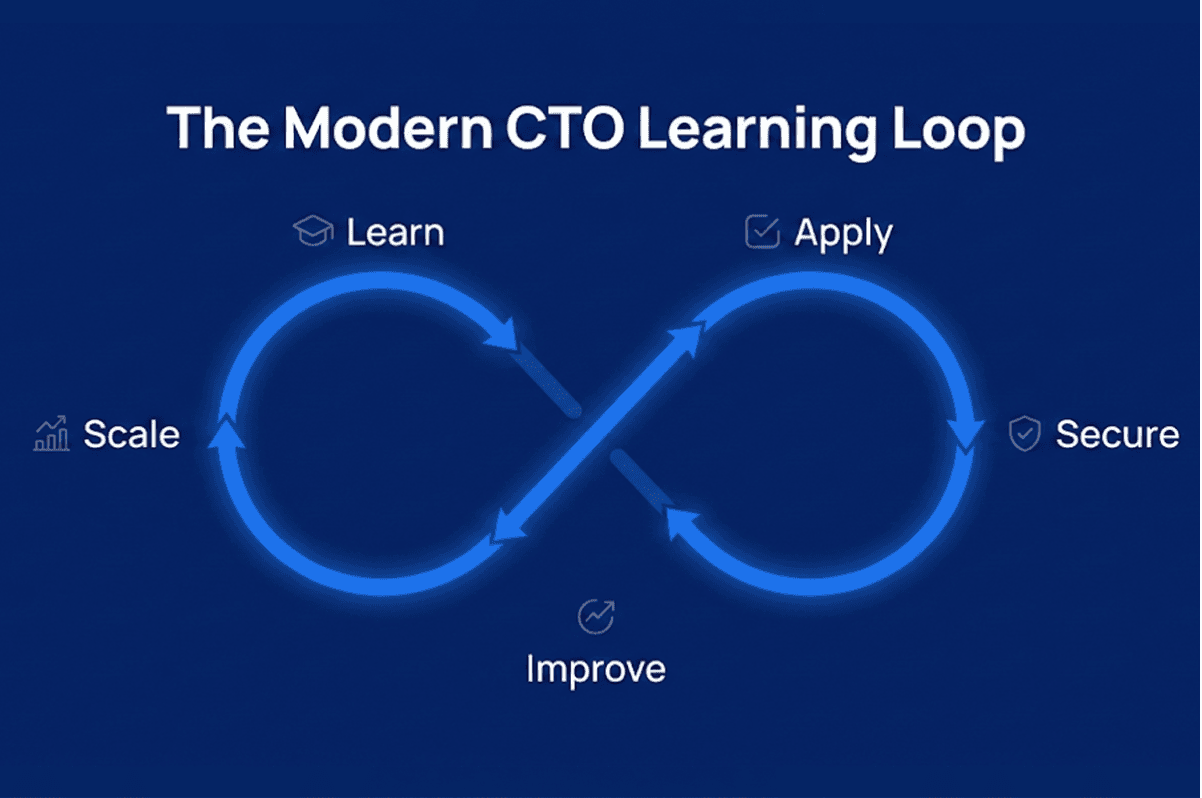 The Modern CTO Learning Loop

Learn

Apply

Scale

Secure

Improve